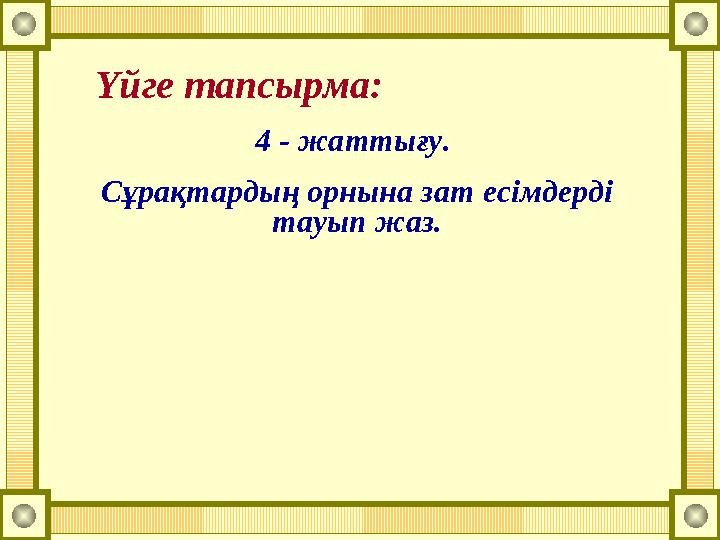 Үйге тапсырма:

4 - жаттығу.

Сұрақтардың орнына зат есімдерді тауып жаз.